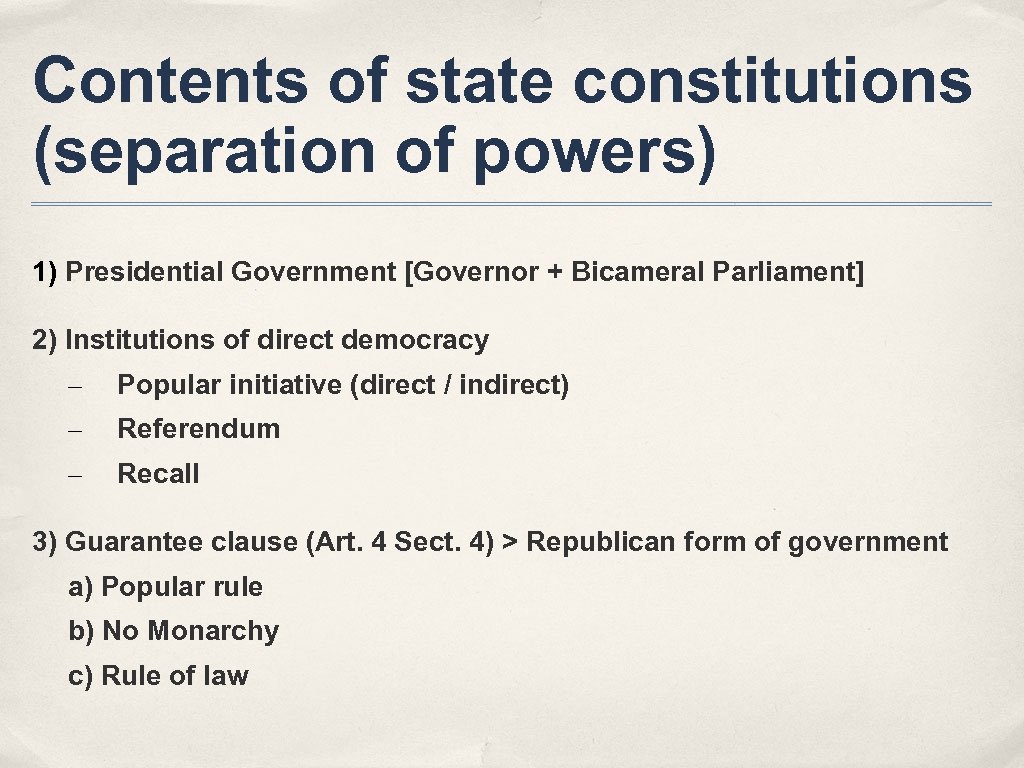 Contents of state constitutions (separation of powers)

1) Presidential Government [Governor + Bicameral Parliament]

2) Institutions of direct democracy

– Popular initiative (direct / indirect)

– Referendum

– Recall

3) Guarantee clause (Art. 4 Sect. 4) > Republican form of government

a) Popular rule

b) No Monarchy

c) Rule of law